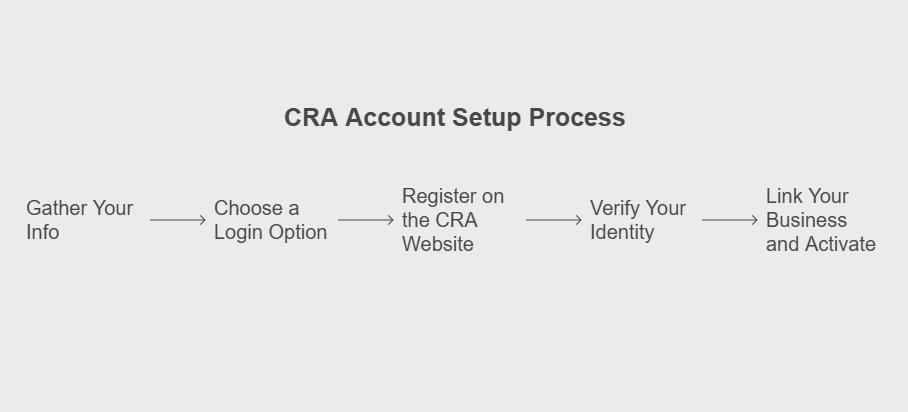 CRA Account Setup Process

Gather Your Info

Choose a Login Option

Register on the CRA Website

Verify Your Identity

Link Your Business and Activate